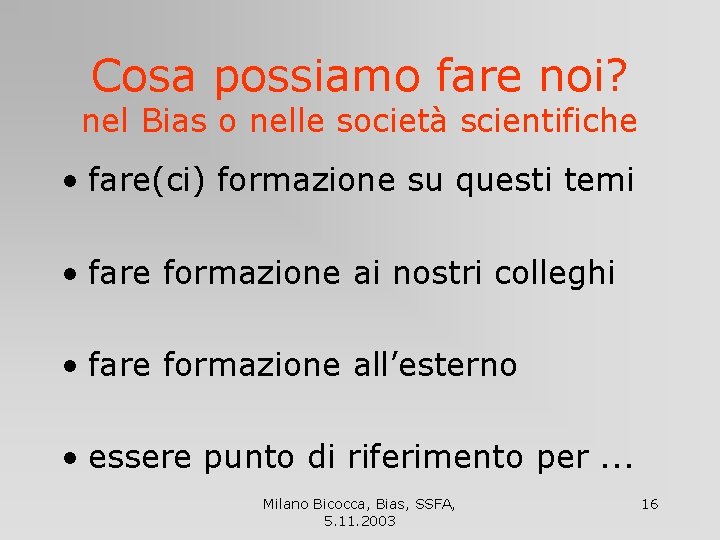 Cosa possiamo fare noi?
nel Bias o nelle società scientifiche

• fare(ci) formazione su questi temi

• fare formazione ai nostri colleghi

• fare formazione all’esterno

• essere punto di riferimento per ...

Milano Bicocca, Bias, SSFA, 5.11.2003

16